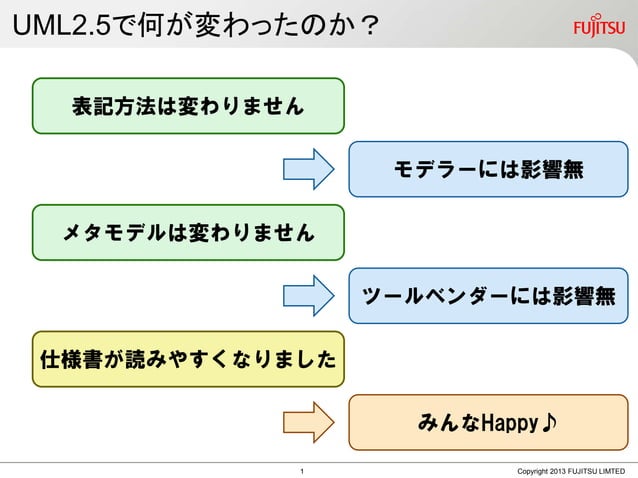 UML2.5で何が変わったのか？

FUJITSU

表記方法は変わりません

モデラーには影響無

メタモデルは変わりません

ツールベンダーには影響無

仕様書が読みやすくなりました

みんなHappy♪

1

Copyright 2013 FUJITSU LIMTED